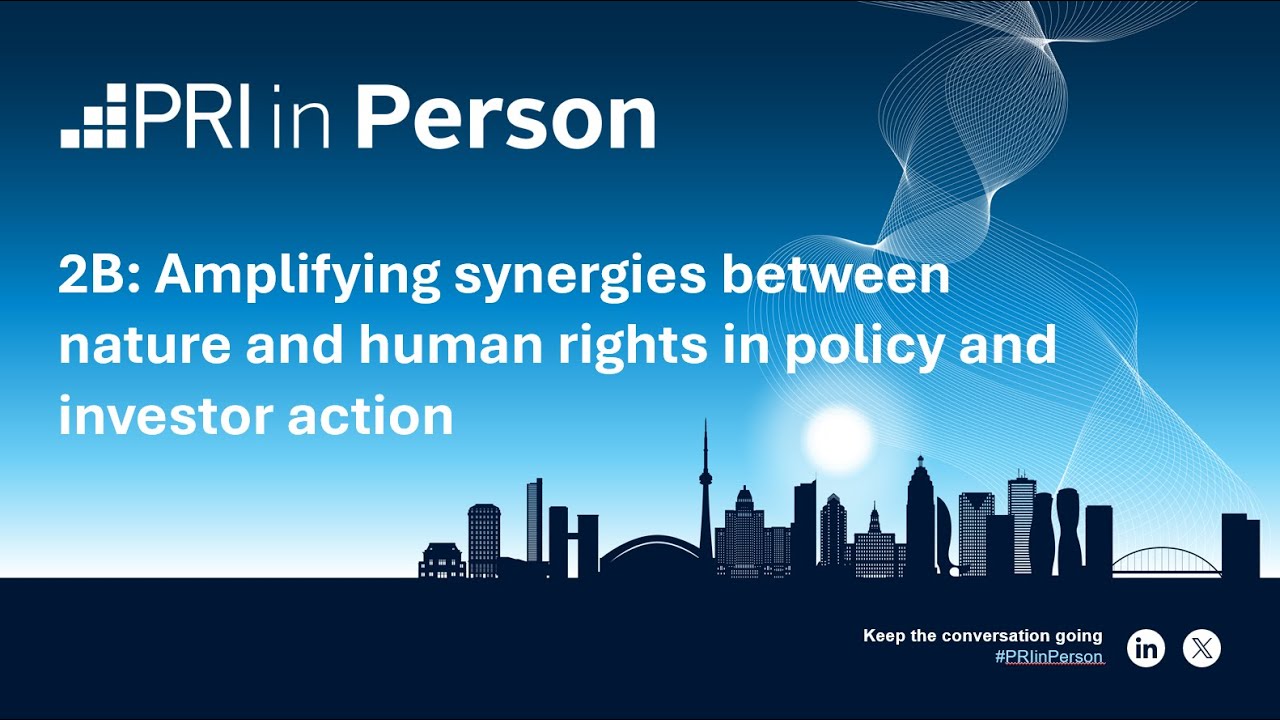 PRI in Person

2B: Amplifying synergies between nature and human rights in policy and investor action

Keep the conversation going
#PRIinPerson